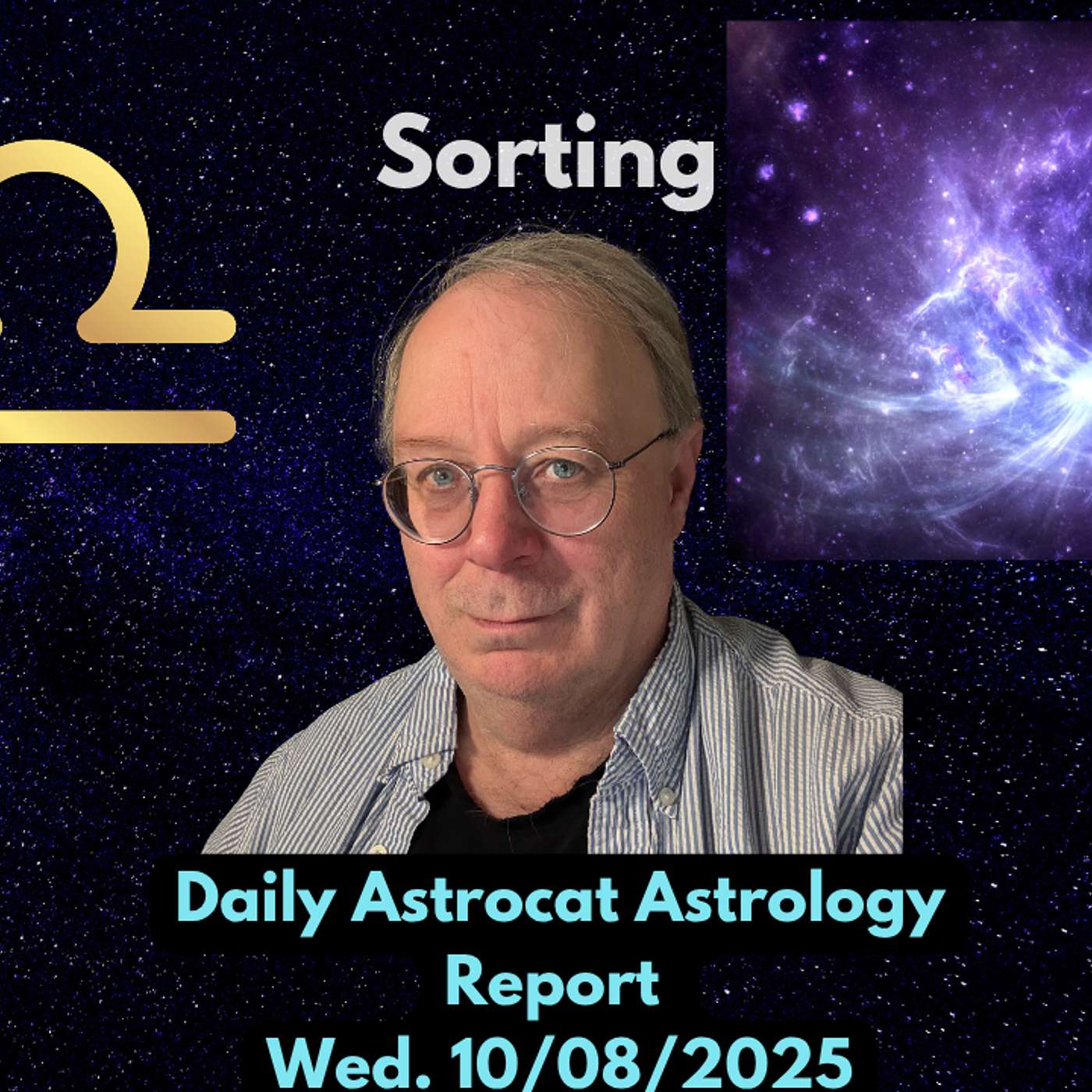 Sorting

Daily Astrocat Astrology Report
Wed. 10/08/2025